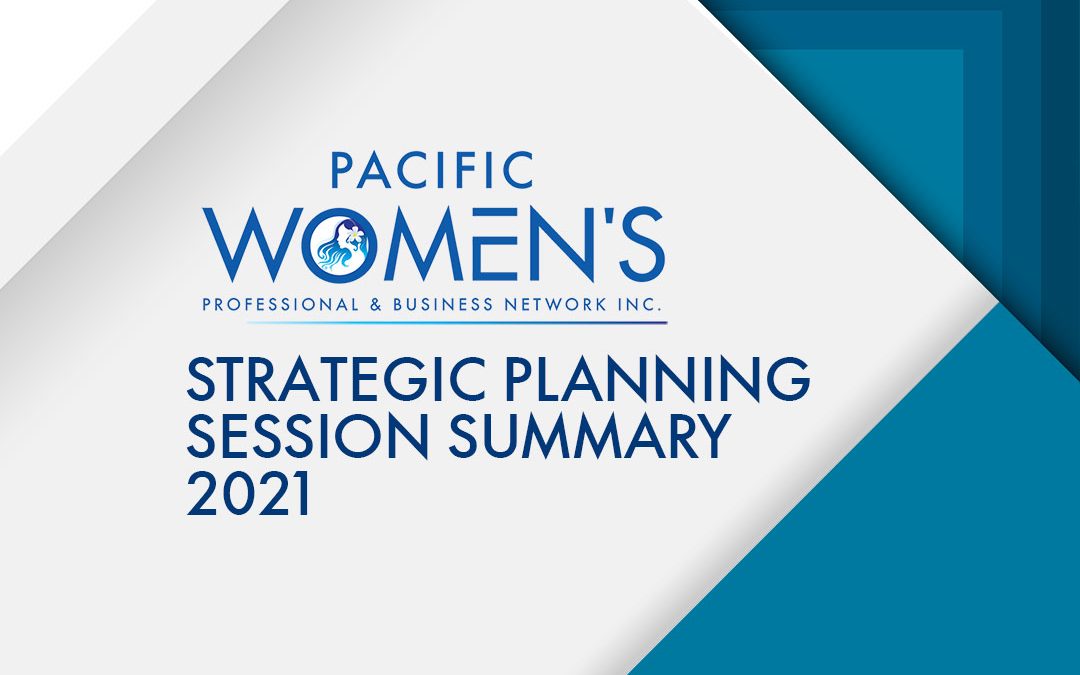 PACIFIC
WOMEN'S
PROFESSIONAL & BUSINESS NETWORK INC.

STRATEGIC PLANNING SESSION SUMMARY 2021